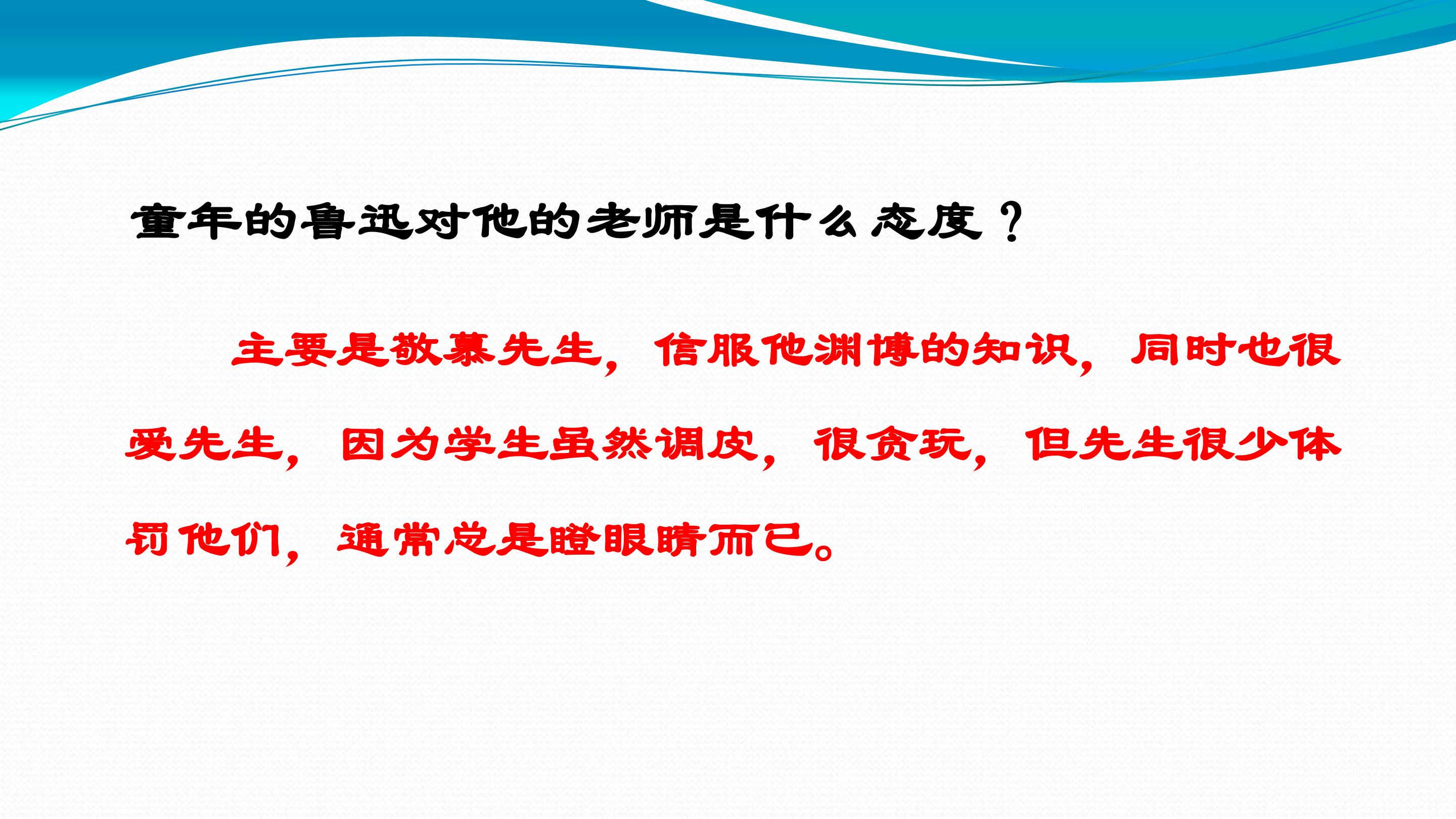 童年的鲁迅对他的老师是什么态度？

主要是敬慕先生，信服他渊博的知识，同时也很爱先生，因为学生虽然调皮，很贪玩，但先生很少体罚他们，通常总是瞪眼睛而已。